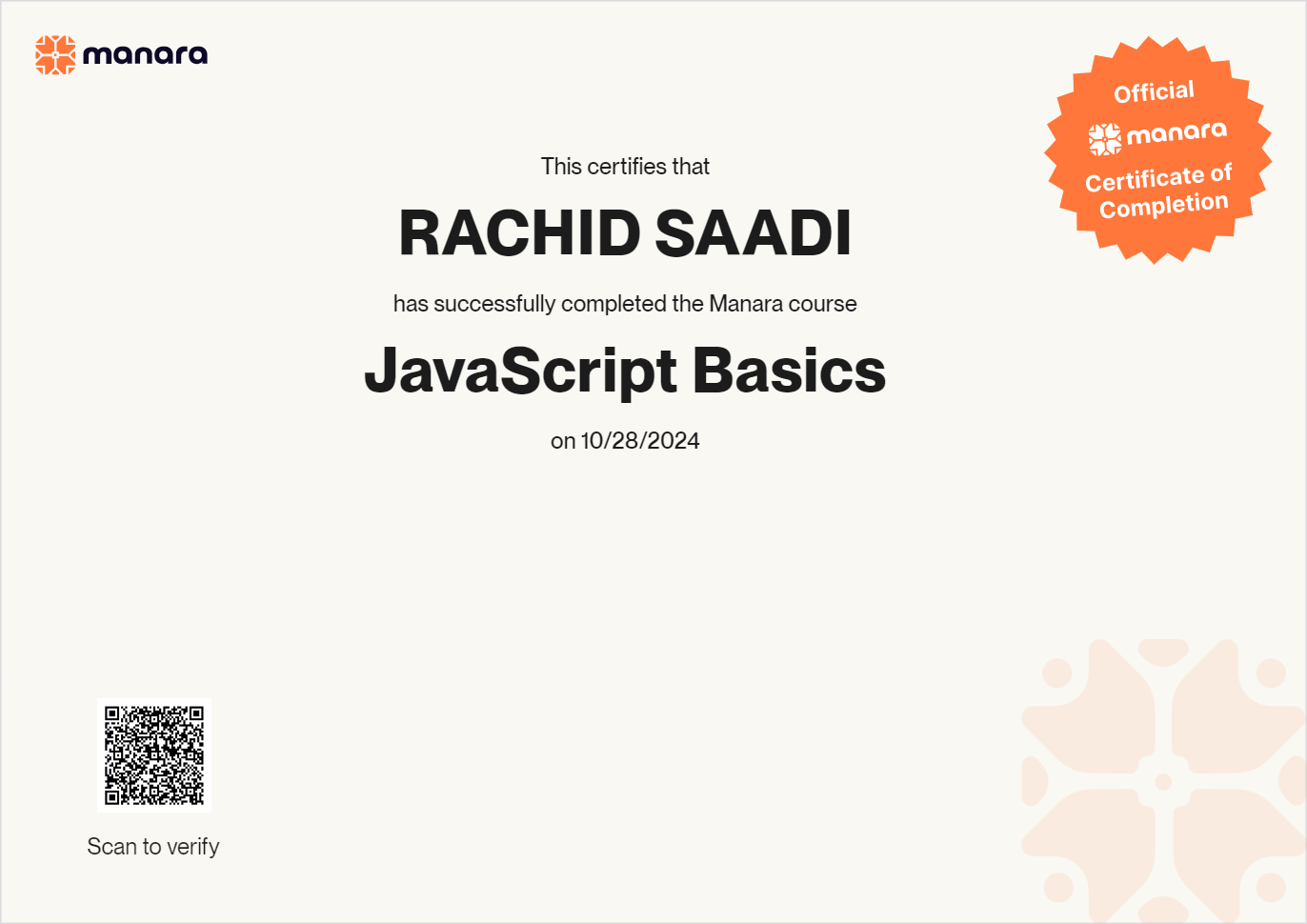 manara

Official
manara
Certificate of Completion

This certifies that

RACHID SAADI

has successfully completed the Manara course

JavaScript Basics

on 10/28/2024

Scan to verify